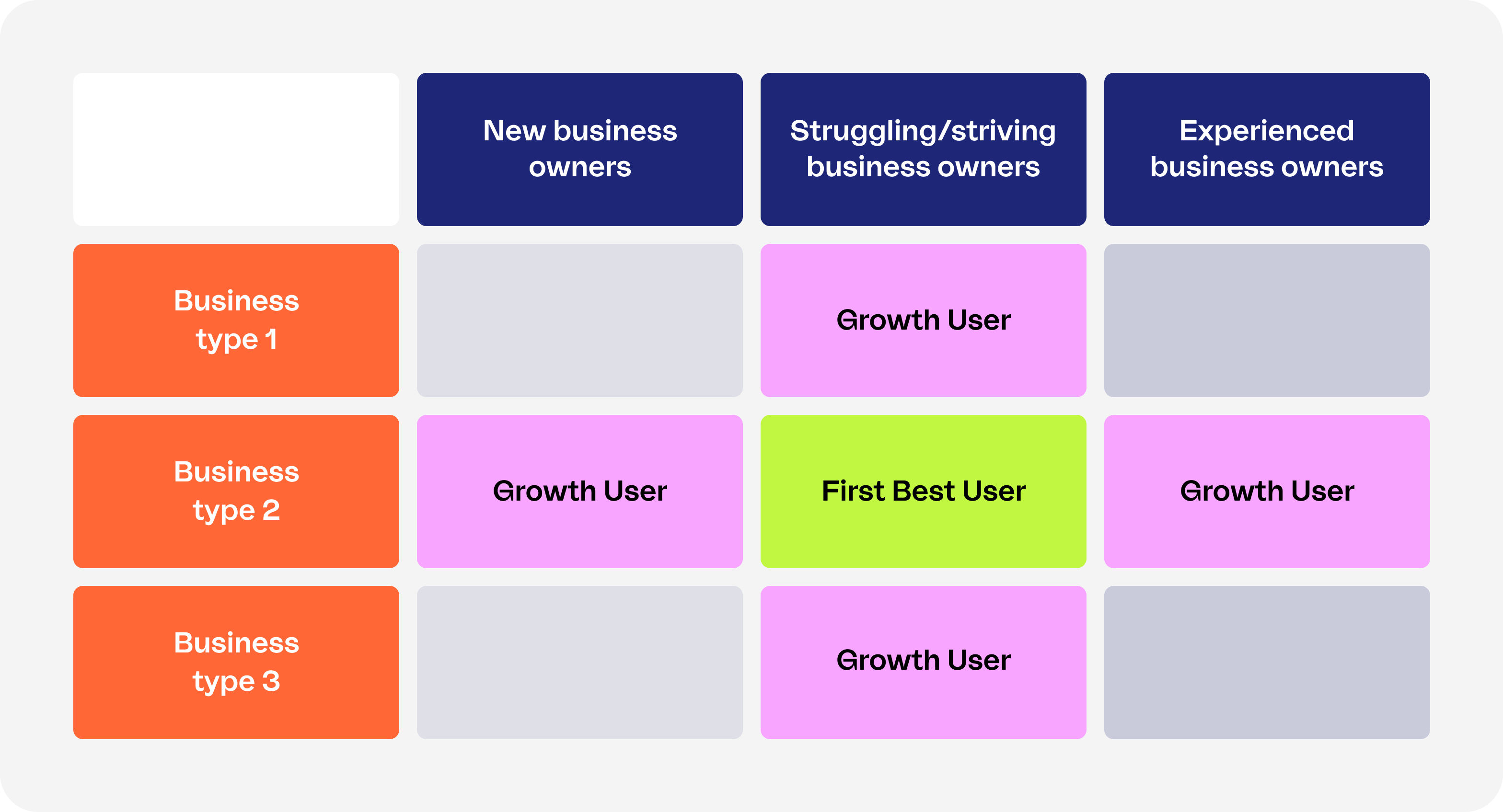 | | New business owners | Struggling/striving business owners | Experienced business owners |
|---|---|---|---|
| Business type 1 | | Growth User | |
| Business type 2 | Growth User | First Best User | Growth User |
| Business type 3 | | Growth User | |